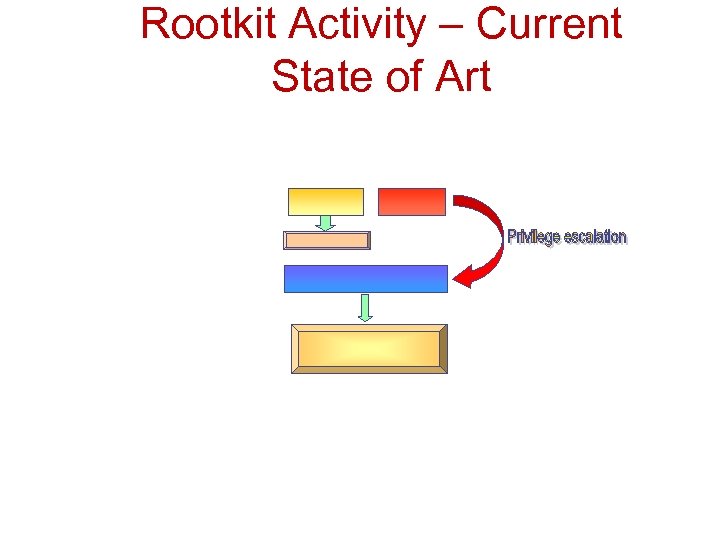 Rootkit Activity – Current State of Art

Privilege escalation